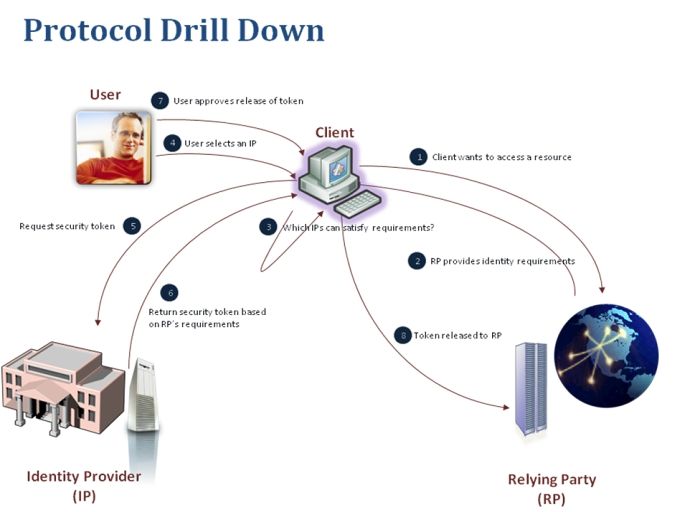 Protocol Drill Down

User

7 User approves release of token

4 User selects an IP

Client

1 Client wants to access a resource

Request security token 5

3 Which IPs can satisfy requirements?

2 RP provides identity requirements

6 Return security token based on RP's requirements

8 Token released to RP

Identity Provider (IP)

Relying Party (RP)